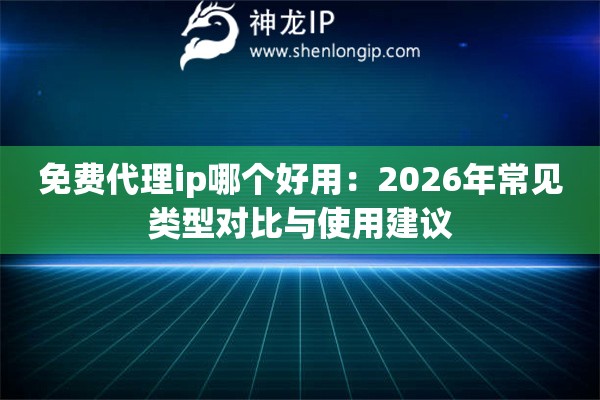 神龙IP
www.shenlongip.com

免费代理ip哪个好用：2026年常见类型对比与使用建议